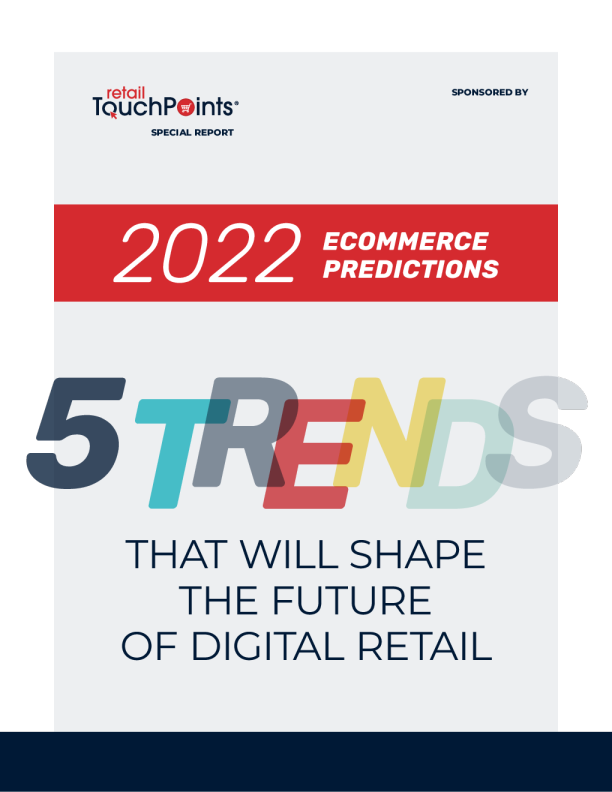 retail TouchPoints®
SPECIAL REPORT

SPONSORED BY

2022 ECOMMERCE PREDICTIONS

5 TRENDS

THAT WILL SHAPE THE FUTURE OF DIGITAL RETAIL